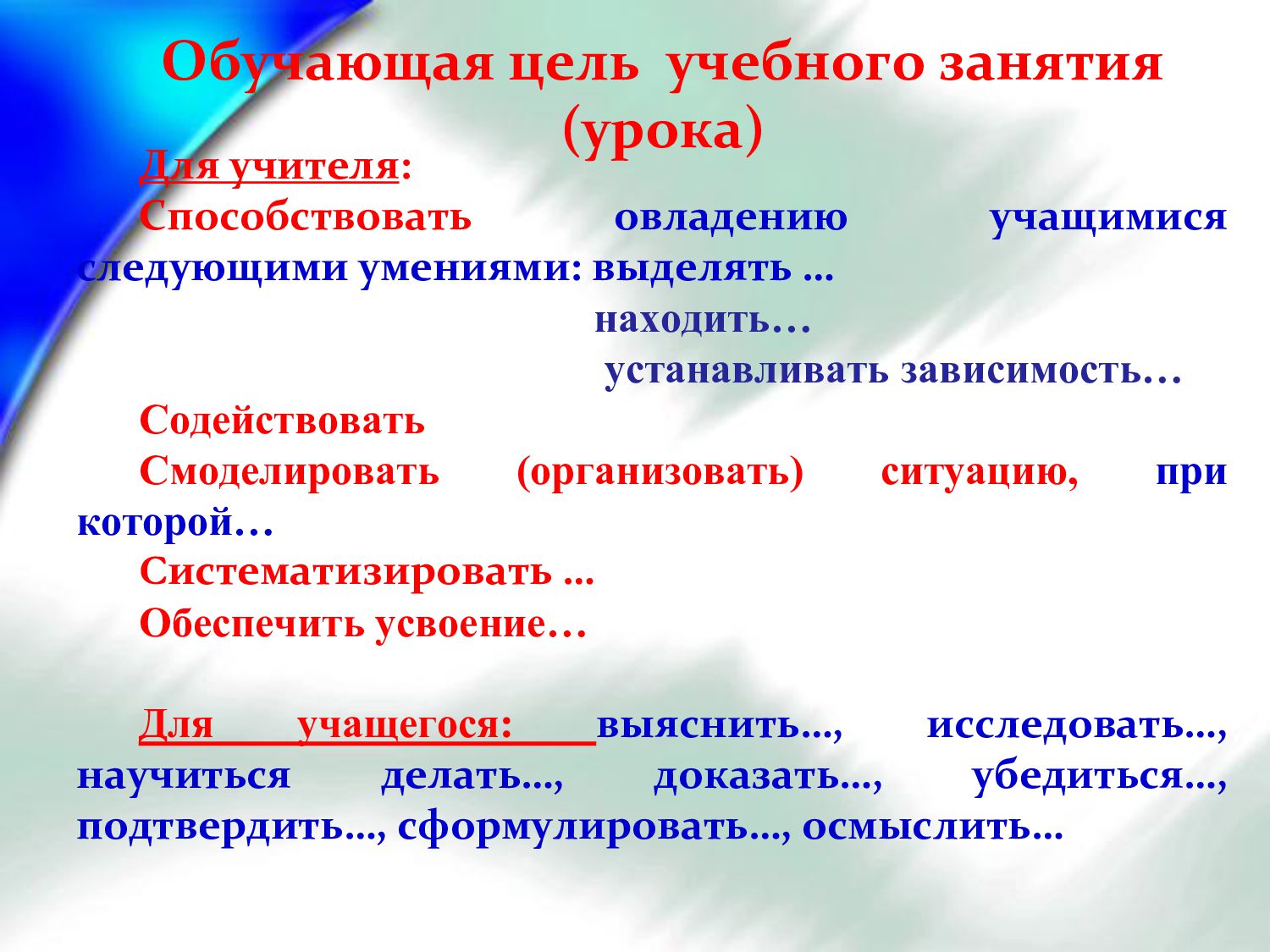 Обучающая цель учебного занятия (урока)

Для учителя:
Способствовать овладению учащимися следующими умениями: выделять …
находить…
устанавливать зависимость…
Содействовать
Смоделировать (организовать) ситуацию, при которой…
Систематизировать …
Обеспечить усвоение…

Для учащегося: выяснить…, исследовать…, научиться делать…, доказать…, убедиться…, подтвердить…, сформулировать…, осмыслить…